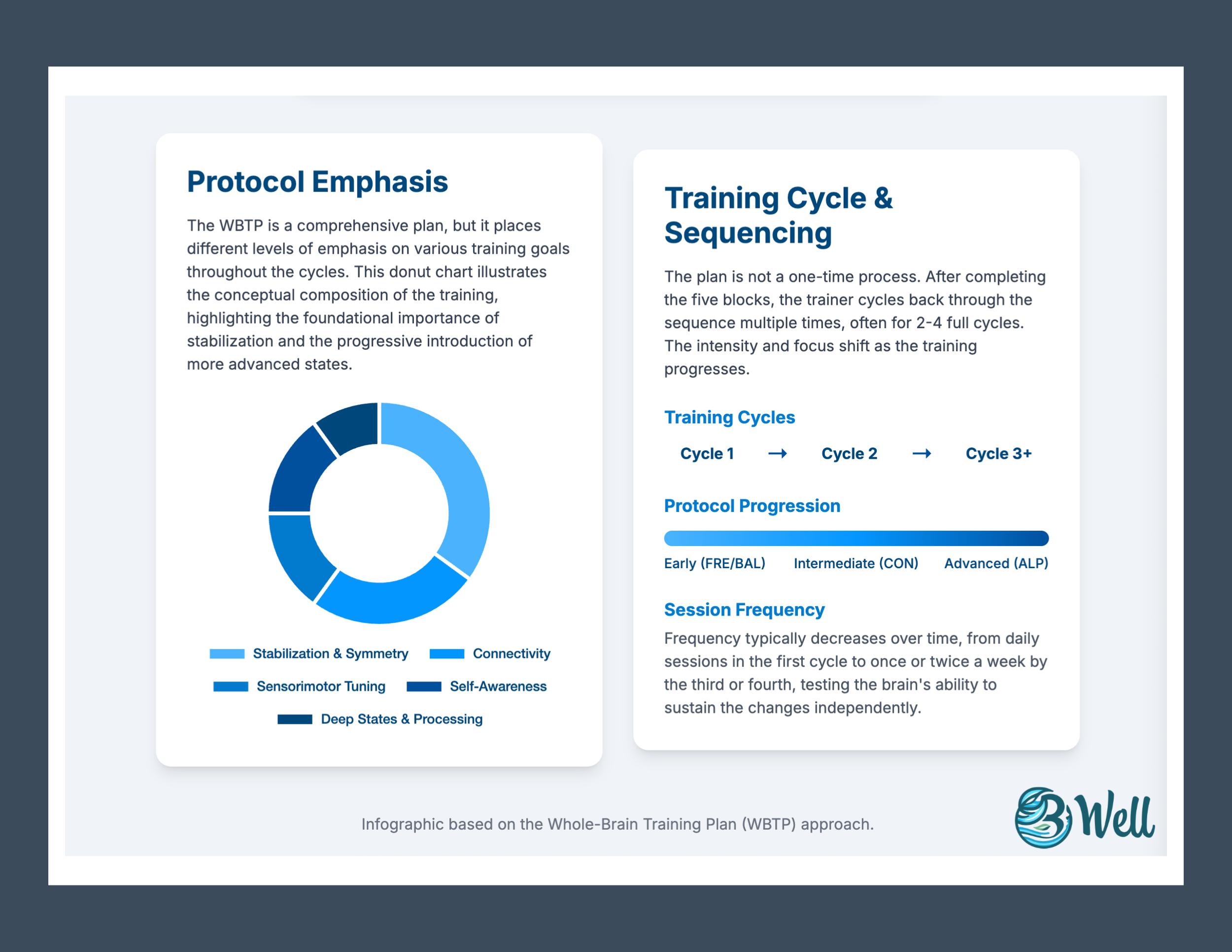 Protocol Emphasis

The WBTP is a comprehensive plan, but it places different levels of emphasis on various training goals throughout the cycles. This donut chart illustrates the conceptual composition of the training, highlighting the foundational importance of stabilization and the progressive introduction of more advanced states.

Stabilization & Symmetry
Connectivity
Sensorimotor Tuning
Self-Awareness
Deep States & Processing

Training Cycle & Sequencing

The plan is not a one-time process. After completing the five blocks, the trainer cycles back through the sequence multiple times, often for 2-4 full cycles. The intensity and focus shift as the training progresses.

Training Cycles

Cycle 1 → Cycle 2 → Cycle 3+

Protocol Progression

Early (FRE/BAL) Intermediate (CON) Advanced (ALP)

Session Frequency

Frequency typically decreases over time, from daily sessions in the first cycle to once or twice a week by the third or fourth, testing the brain's ability to sustain the changes independently.

Infographic based on the Whole-Brain Training Plan (WBTP) approach.

B Well